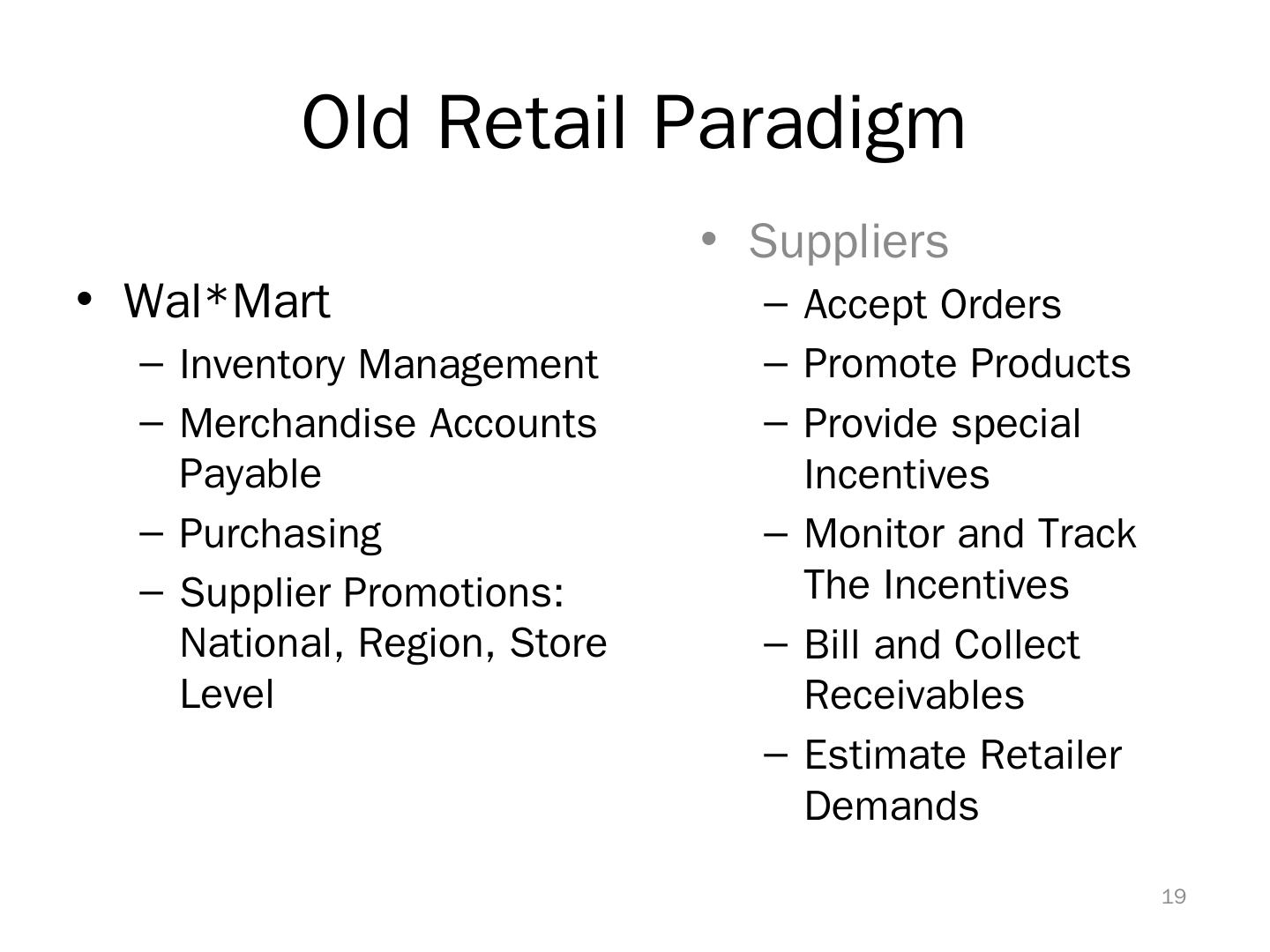 Old Retail Paradigm

• Wal*Mart
– Inventory Management
– Merchandise Accounts Payable
– Purchasing
– Supplier Promotions: National, Region, Store Level

• Suppliers
– Accept Orders
– Promote Products
– Provide special Incentives
– Monitor and Track The Incentives
– Bill and Collect Receivables
– Estimate Retailer Demands

19